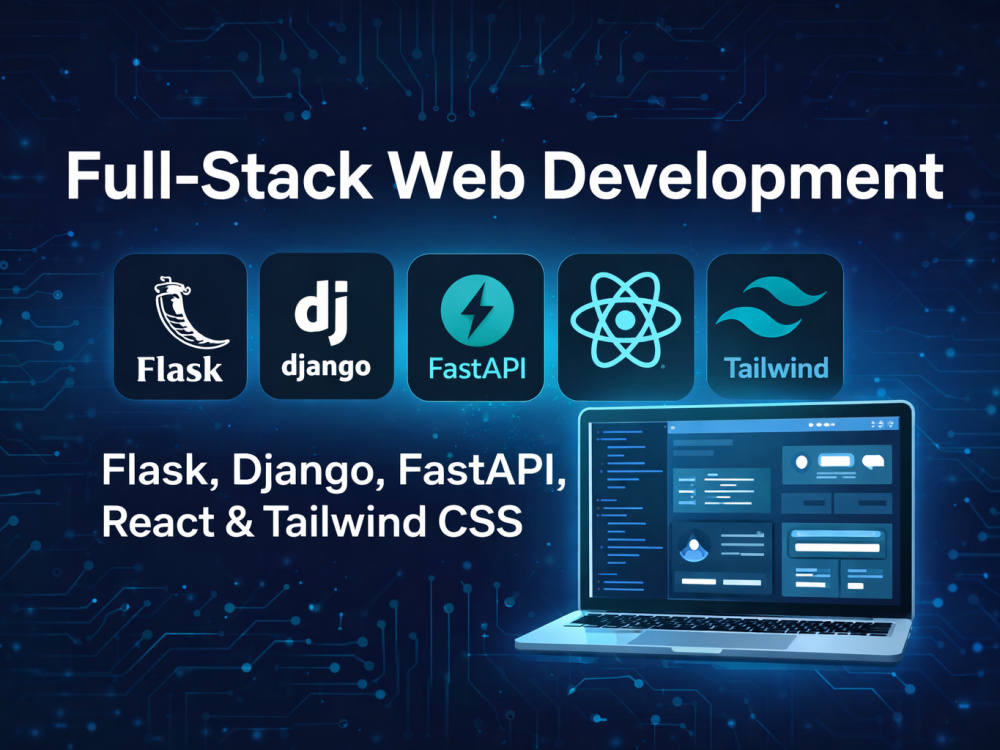 Full-Stack Web Development

Flask
dj
django
FastAPI
Tailwind

Flask, Django, FastAPI, React & Tailwind CSS